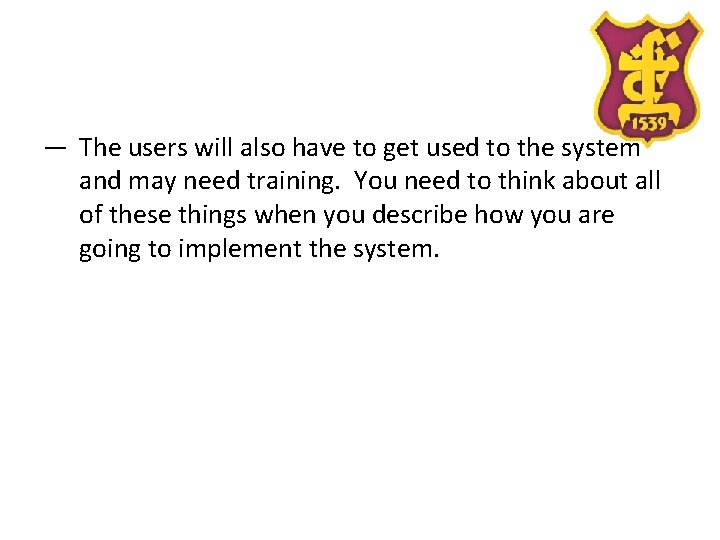 1539

— The users will also have to get used to the system and may need training.  You need to think about all of these things when you describe how you are going to implement the system.